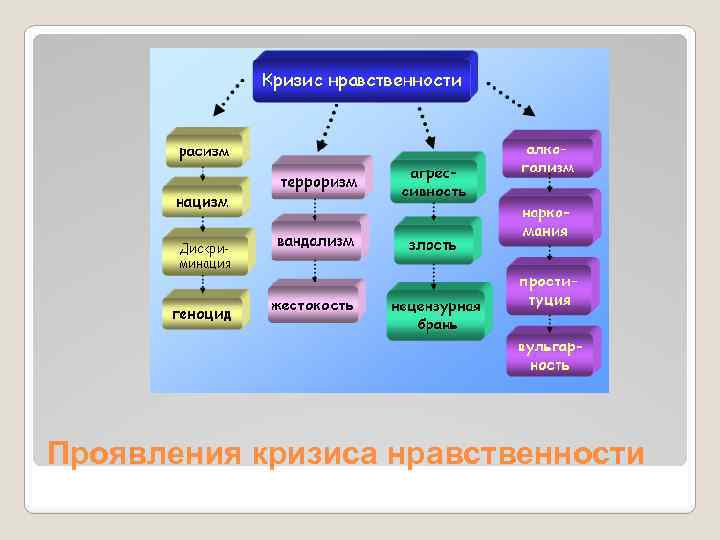 Кризис нравственности

расизм

нацизм

Дискриминация

геноцид

терроризм

вандализм

жестокость

агрессивность

злость

нецензурная брань

алкоголизм

наркомания

проституция

вульгарность

Проявления кризиса нравственности